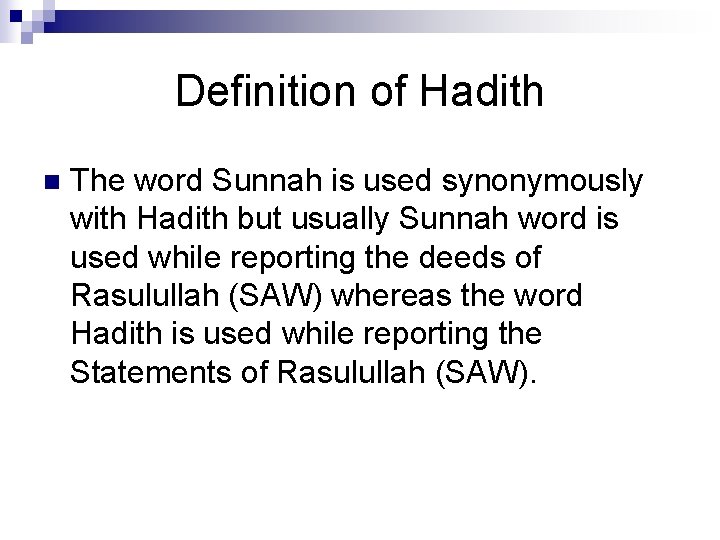 Definition of Hadith

The word Sunnah is used synonymously with Hadith but usually Sunnah word is used while reporting the deeds of Rasulullah (SAW) whereas the word Hadith is used while reporting the Statements of Rasulullah (SAW).